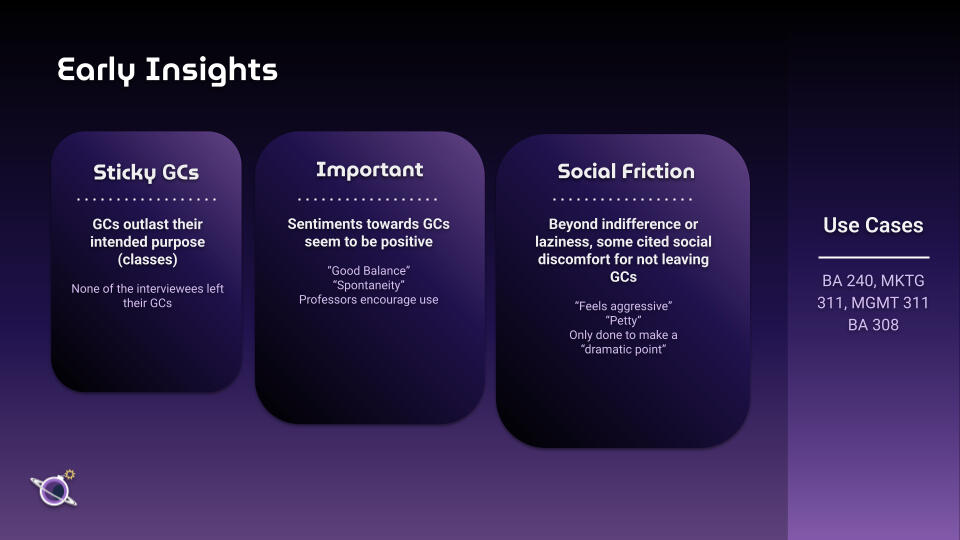 Early Insights

Sticky GCs

GCs outlast their intended purpose (classes)

None of the interviewees left their GCs

Important

Sentiments towards GCs seem to be positive

"Good Balance"
"Spontaneity"
Professors encourage use

Social Friction

Beyond indifference or laziness, some cited social discomfort for not leaving GCs

"Feels aggressive"
"Petty"
Only done to make a "dramatic point"

Use Cases

BA 240, MKTG 311, MGMT 311 BA 308